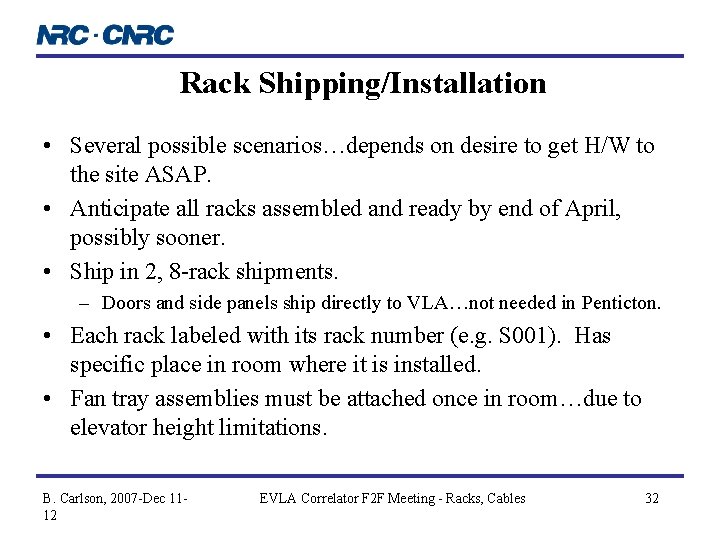 NRC · CNRC

Rack Shipping/Installation

• Several possible scenarios…depends on desire to get H/W to the site ASAP.

• Anticipate all racks assembled and ready by end of April, possibly sooner.

• Ship in 2, 8-rack shipments.

– Doors and side panels ship directly to VLA…not needed in Penticton.

• Each rack labeled with its rack number (e.g. S001). Has specific place in room where it is installed.

• Fan tray assemblies must be attached once in room…due to elevator height limitations.

B. Carlson, 2007-Dec 11-12

EVLA Correlator F2F Meeting - Racks, Cables

32